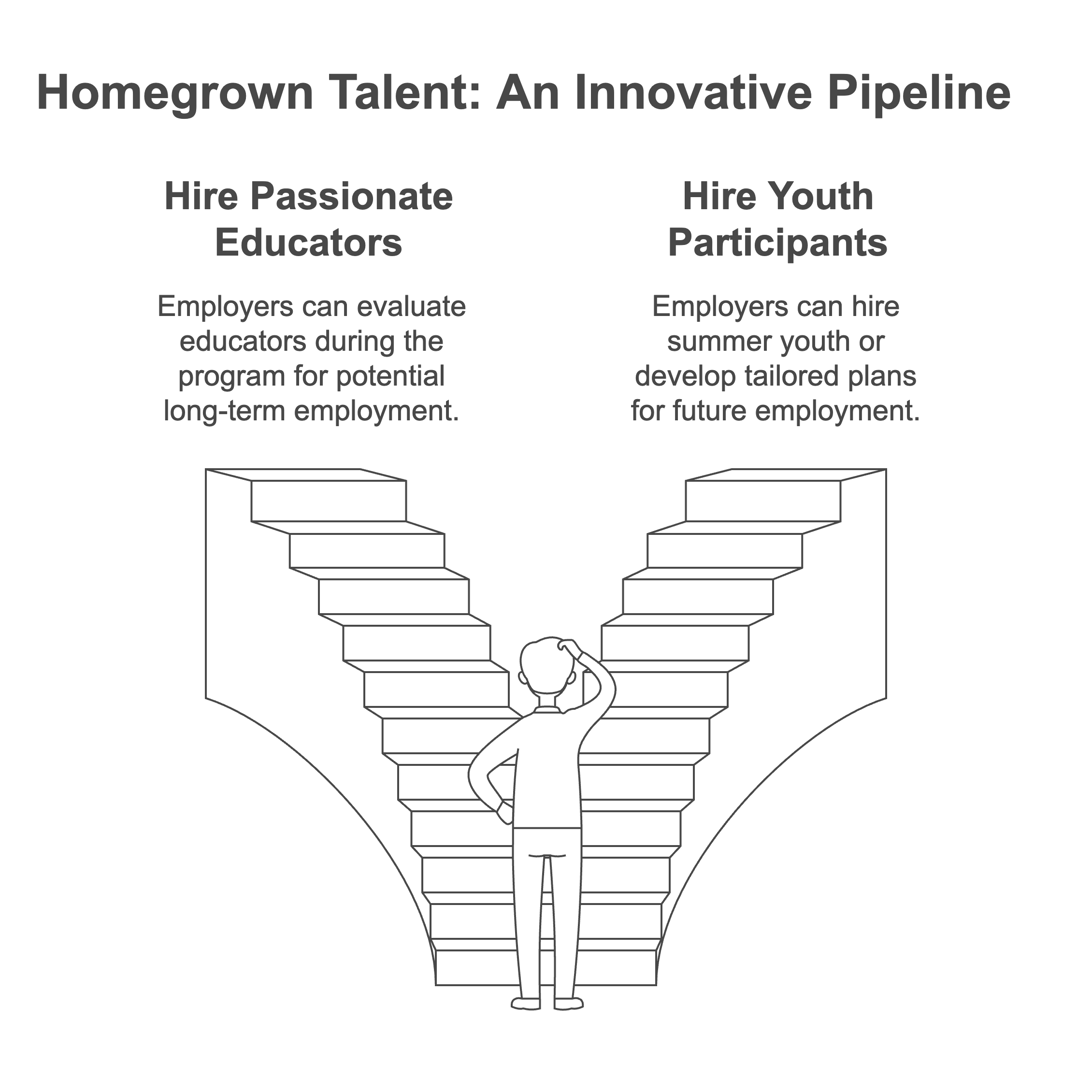 Homegrown Talent: An Innovative Pipeline

Hire Passionate Educators

Employers can evaluate educators during the program for potential long-term employment.

Hire Youth Participants

Employers can hire summer youth or develop tailored plans for future employment.